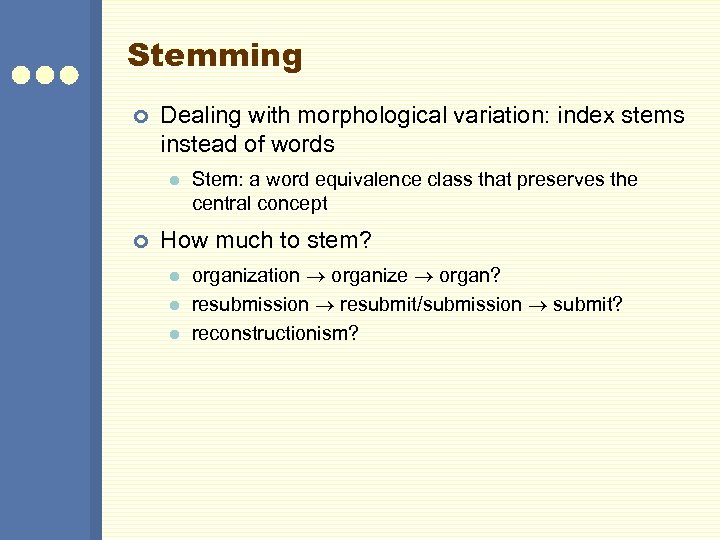 Stemming

Dealing with morphological variation: index stems instead of words

Stem: a word equivalence class that preserves the central concept

How much to stem?

organization $\rightarrow$ organize $\rightarrow$ organ?

resubmission $\rightarrow$ resubmit/submission $\rightarrow$ submit?

reconstructionism?